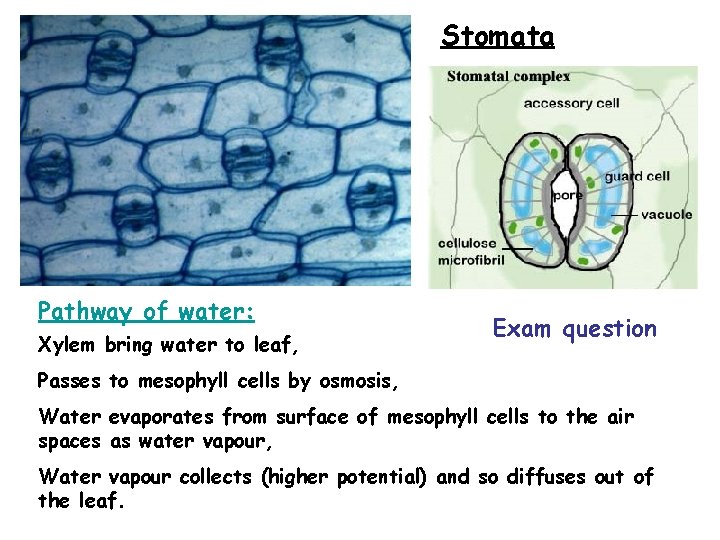 Stomata

Stomatal complex

accessory cell

guard cell

pore

vacuole

cellulose microfibril

Pathway of water:

Exam question

Xylem bring water to leaf,

Passes to mesophyll cells by osmosis,

Water evaporates from surface of mesophyll cells to the air spaces as water vapour,

Water vapour collects (higher potential) and so diffuses out of the leaf.